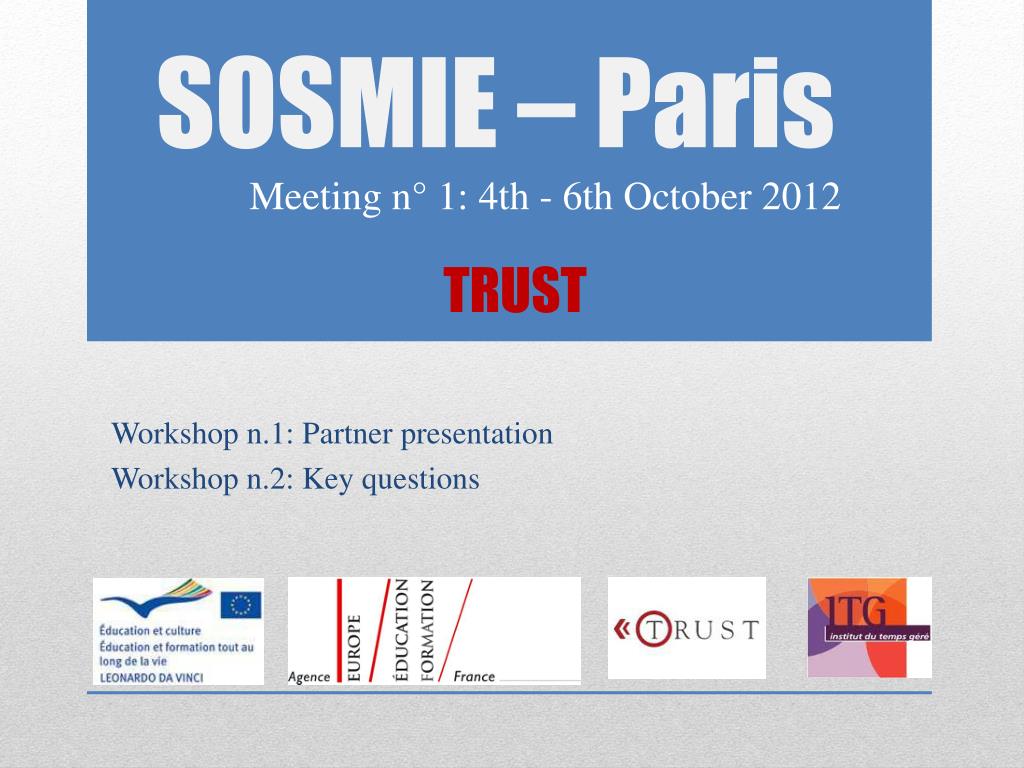 SOSMIE – Paris

Meeting n° 1: 4th - 6th October 2012

TRUST

Workshop n.1: Partner presentation

Workshop n.2: Key questions

Éducation et culture
Éducation et formation tout au long de la vie
LEONARDO DA VINCI

Agence EUROPE ÉDUCATION FORMATION France

TRUST

ITG
institut du temps géré